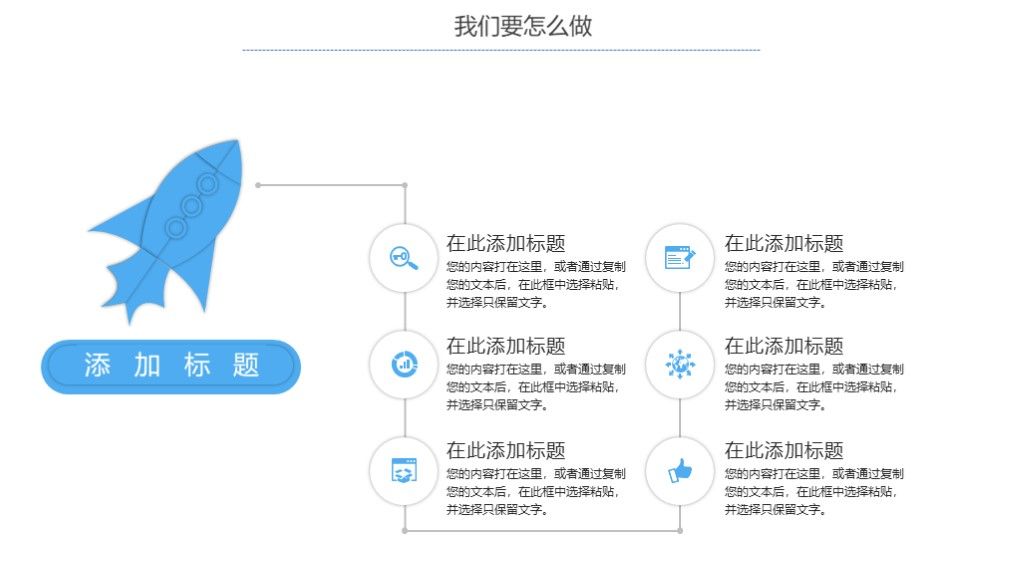 我们要怎么做

添 加 标 题

在此添加标题
您的内容打在这里，或者通过复制您的文本后，在此框中选择粘贴，并选择只保留文字。

在此添加标题
您的内容打在这里，或者通过复制您的文本后，在此框中选择粘贴，并选择只保留文字。

在此添加标题
您的内容打在这里，或者通过复制您的文本后，在此框中选择粘贴，并选择只保留文字。

在此添加标题
您的内容打在这里，或者通过复制您的文本后，在此框中选择粘贴，并选择只保留文字。

在此添加标题
您的内容打在这里，或者通过复制您的文本后，在此框中选择粘贴，并选择只保留文字。

在此添加标题
您的内容打在这里，或者通过复制您的文本后，在此框中选择粘贴，并选择只保留文字。